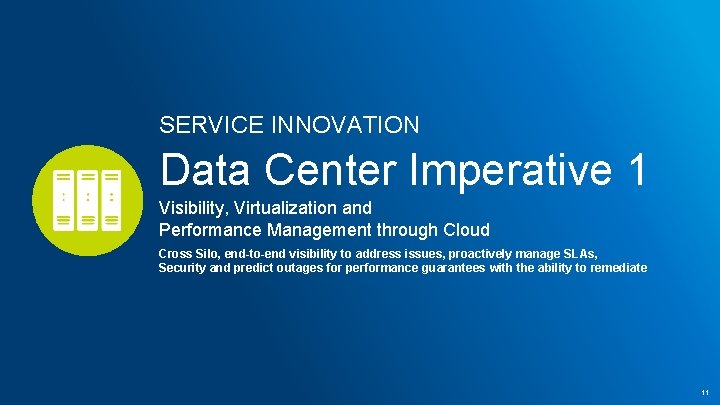 SERVICE INNOVATION

Data Center Imperative 1

Visibility, Virtualization and Performance Management through Cloud

Cross Silo, end-to-end visibility to address issues, proactively manage SLAs, Security and predict outages for performance guarantees with the ability to remediate

11